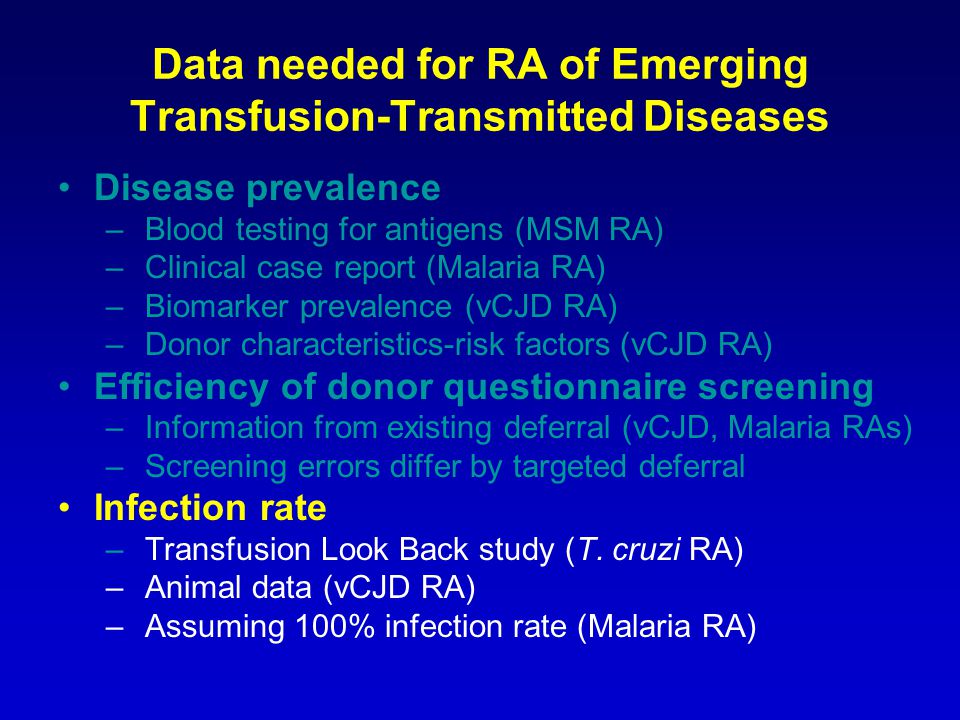 Data needed for RA of Emerging Transfusion-Transmitted Diseases

• Disease prevalence
– Blood testing for antigens (MSM RA)
– Clinical case report (Malaria RA)
– Biomarker prevalence (vCJD RA)
– Donor characteristics-risk factors (vCJD RA)
• Efficiency of donor questionnaire screening
– Information from existing deferral (vCJD, Malaria RAs)
– Screening errors differ by targeted deferral
• Infection rate
– Transfusion Look Back study (T. cruzi RA)
– Animal data (vCJD RA)
– Assuming 100% infection rate (Malaria RA)